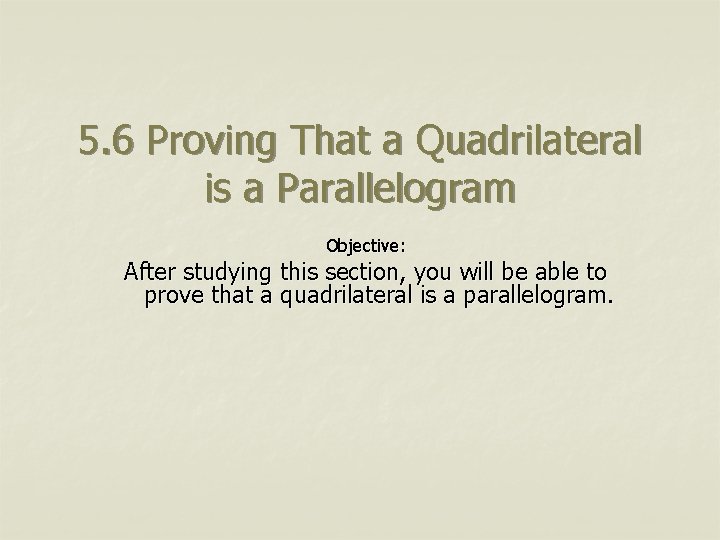 5.6 Proving That a Quadrilateral is a Parallelogram

Objective:

After studying this section, you will be able to prove that a quadrilateral is a parallelogram.